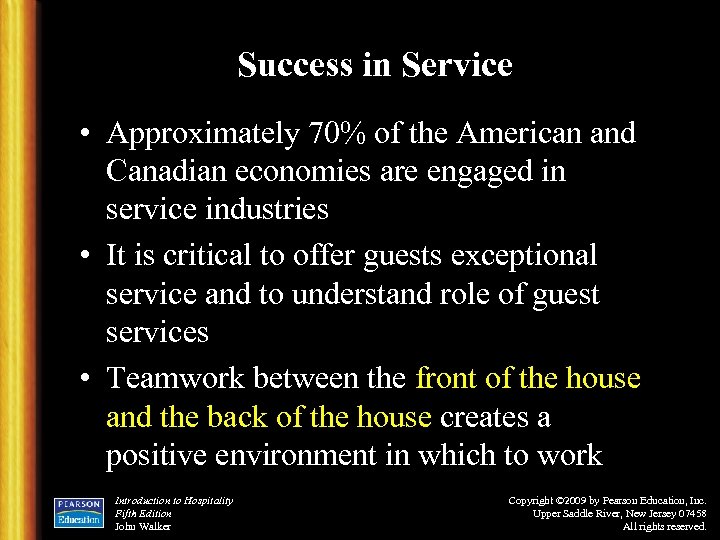 Success in Service

• Approximately 70% of the American and Canadian economies are engaged in service industries

• It is critical to offer guests exceptional service and to understand role of guest services

• Teamwork between the front of the house and the back of the house creates a positive environment in which to work

PEARSON Education

Introduction to Hospitality
Fifth Edition
John Walker

Copyright ©2009 by Pearson Education, Inc.
Upper Saddle River, New Jersey 07458
All rights reserved.